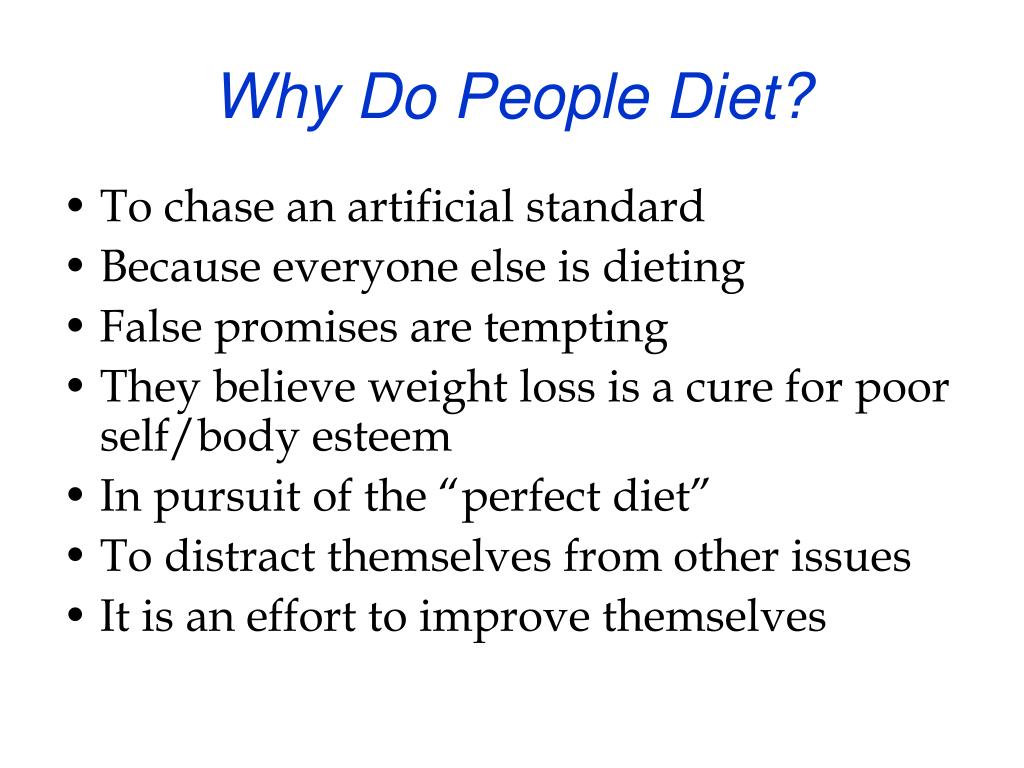 Why Do People Diet?

• To chase an artificial standard
• Because everyone else is dieting
• False promises are tempting
• They believe weight loss is a cure for poor self/body esteem
• In pursuit of the “perfect diet”
• To distract themselves from other issues
• It is an effort to improve themselves